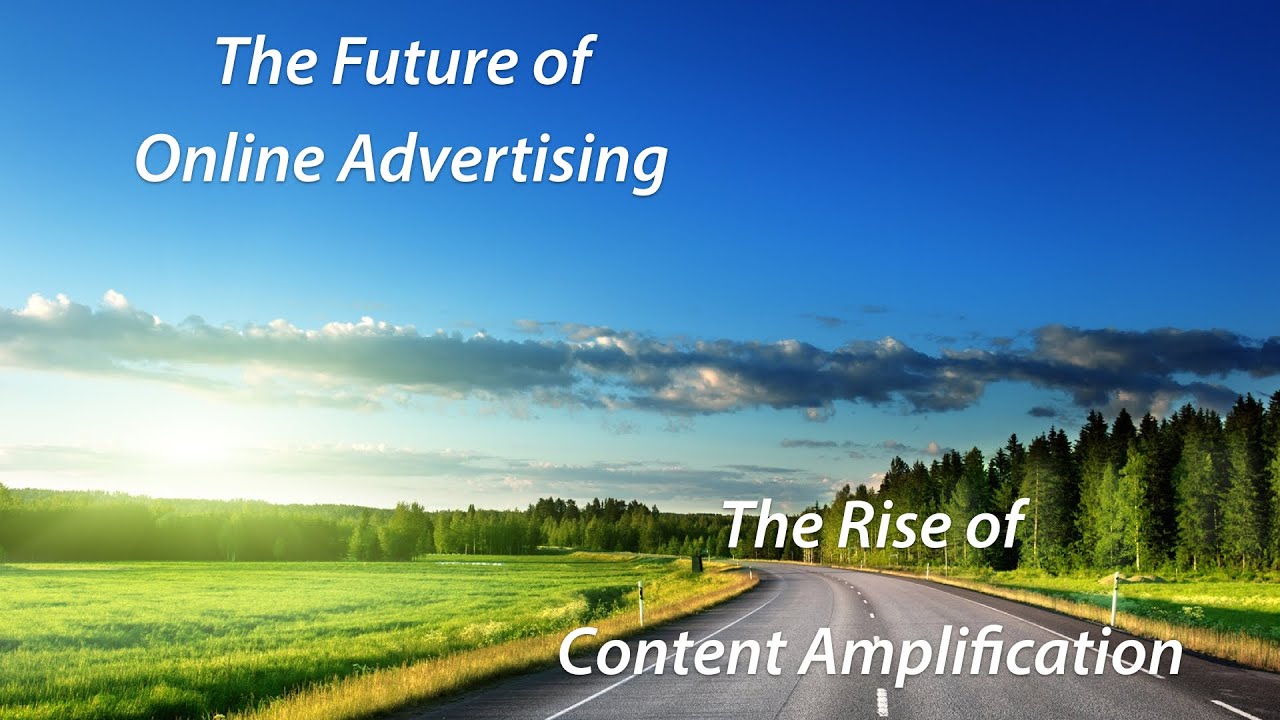 The Future of
Online Advertising

The Rise of
Content Amplification